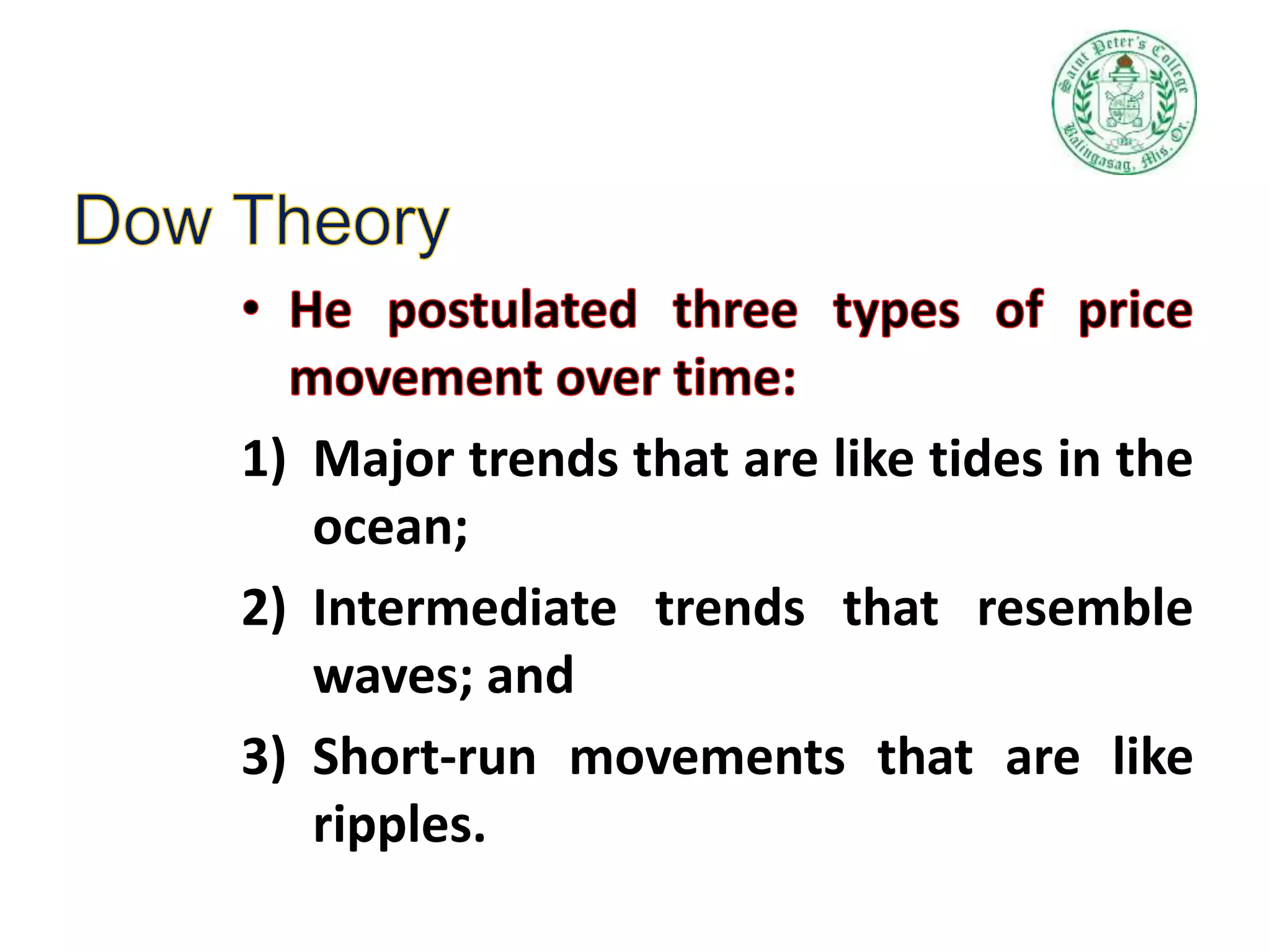 Saint Peter's College
Balingasag, Mis. Or.

Dow Theory

• He postulated three types of price movement over time:

1) Major trends that are like tides in the ocean;

2) Intermediate trends that resemble waves; and

3) Short-run movements that are like ripples.